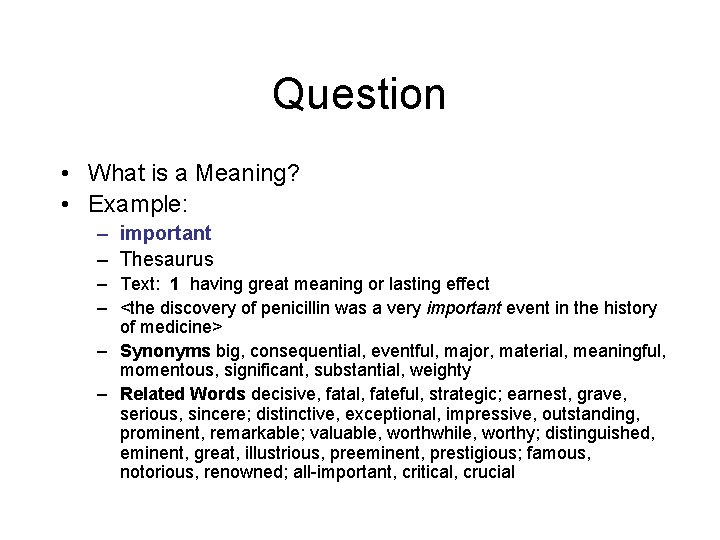 Question

• What is a Meaning?
• Example:
– important
– Thesaurus
– Text: 1 having great meaning or lasting effect
– <the discovery of penicillin was a very important event in the history of medicine>
– Synonyms big, consequential, eventful, major, material, meaningful, momentous, significant, substantial, weighty
– Related Words decisive, fatal, fateful, strategic; earnest, grave, serious, sincere; distinctive, exceptional, impressive, outstanding, prominent, remarkable; valuable, worthwhile, worthy; distinguished, eminent, great, illustrious, preeminent, prestigious; famous, notorious, renowned; all-important, critical, crucial